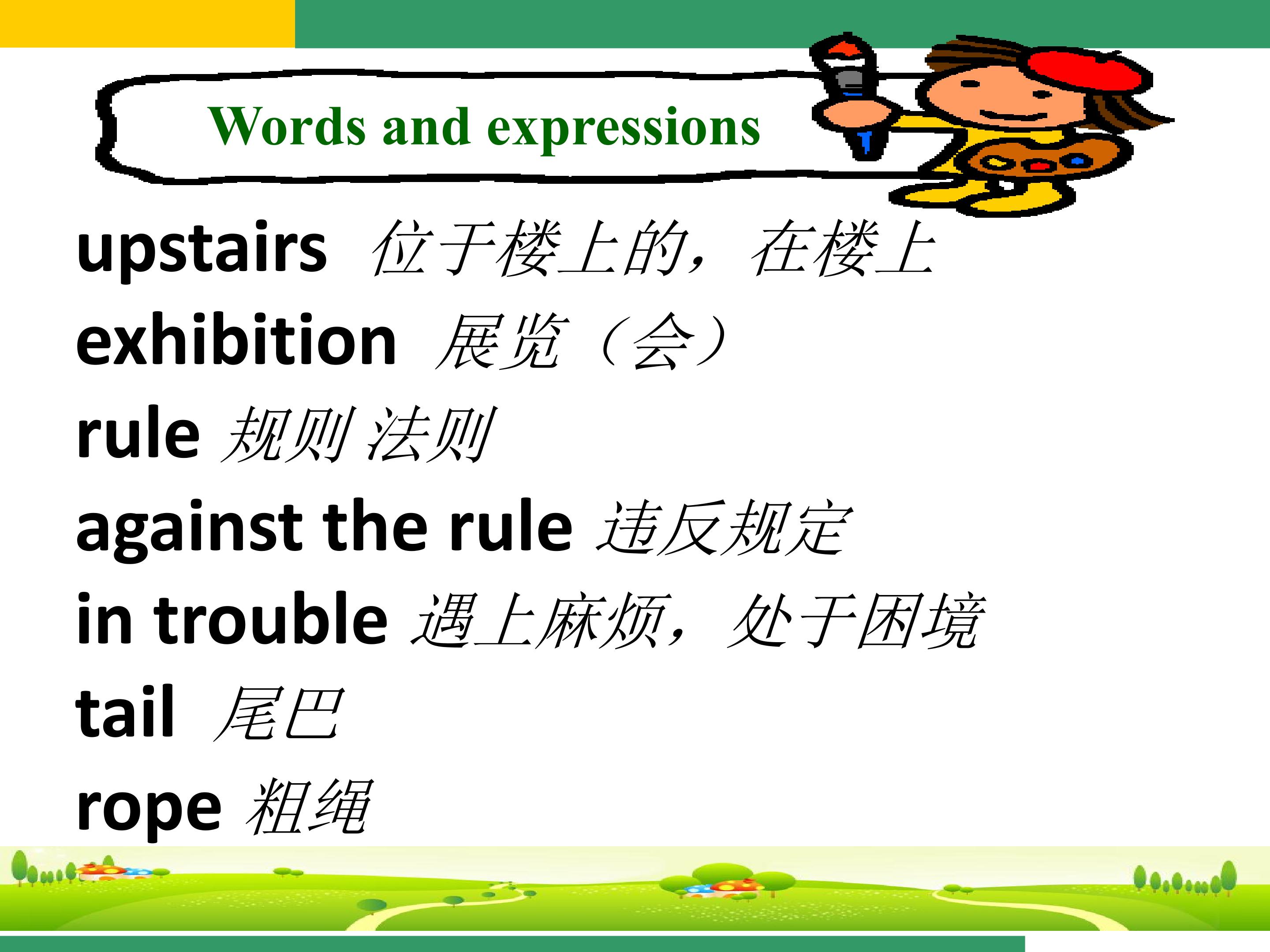 Words and expressions

upstairs 位于楼上的，在楼上
exhibition 展览（会）
rule 规则 法则
against the rule 违反规定
in trouble 遇上麻烦，处于困境
tail 尾巴
rope 粗绳